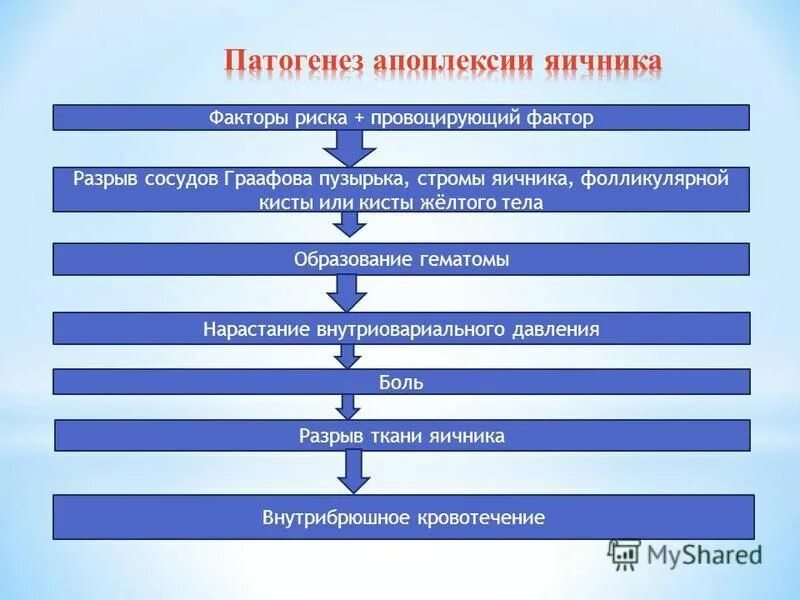 Патогенез апоплексии яичника

Факторы риска + провоцирующий фактор

Разрыв сосудов Граафова пузырька, стромы яичника, фолликулярной кисты или кисты жёлтого тела

Образование гематомы

Нарастание внутриовариального давления

Боль

Разрыв ткани яичника

Внутрибрюшное кровотечение

MyShared